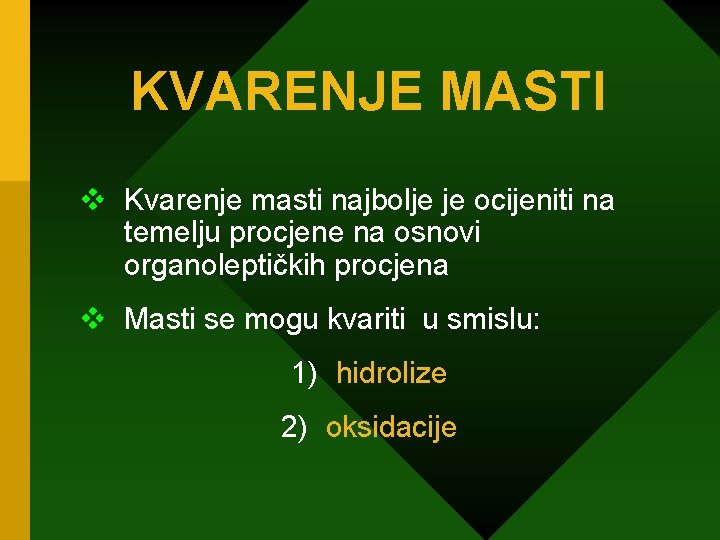 KVARENJE MASTI

❖ Kvarenje masti najbolje je ocijeniti na temelju procjene na osnovi organoleptičkih procjena

❖ Masti se mogu kvariti u smislu:

1) hidrolize

2) oksidacije